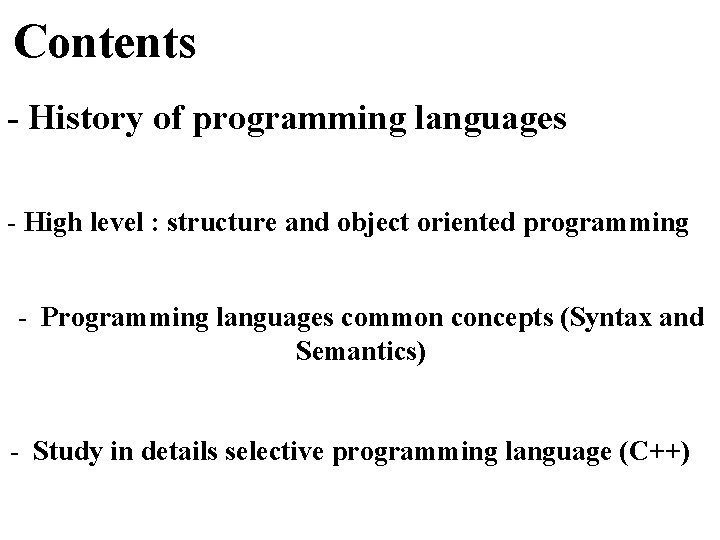 Contents

- History of programming languages

- High level : structure and object oriented programming

- Programming languages common concepts (Syntax and Semantics)

- Study in details selective programming language (C++)